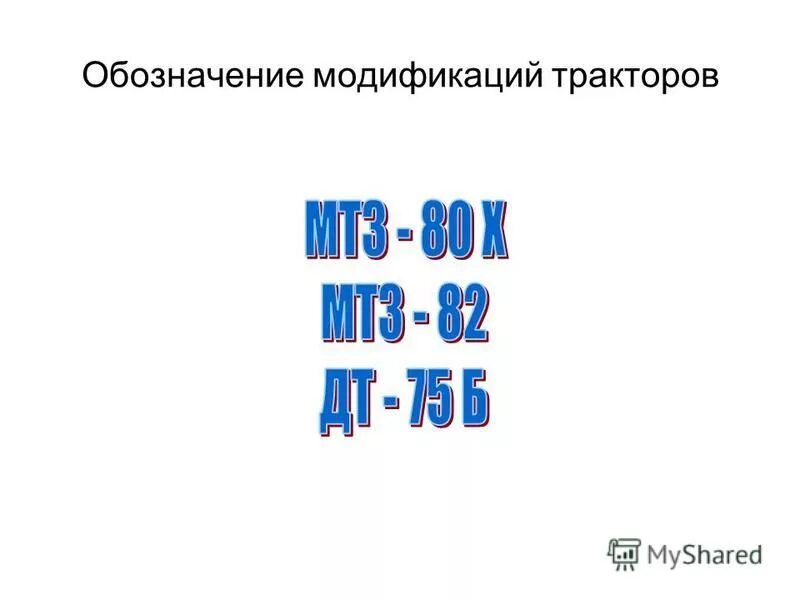 Обозначение модификаций тракторов

МТЗ - 80 Х
МТЗ - 82
ДТ - 75 Б

MyShared